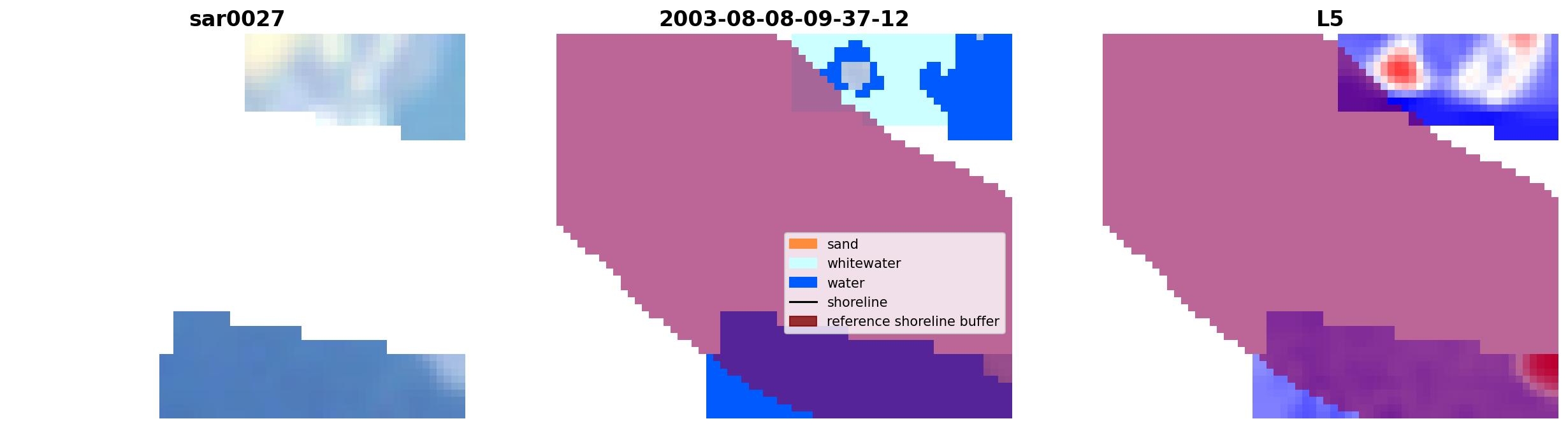 sar0027

2003-08-08-09-37-12

sand
whitewater
water
shoreline
reference shoreline buffer

L5